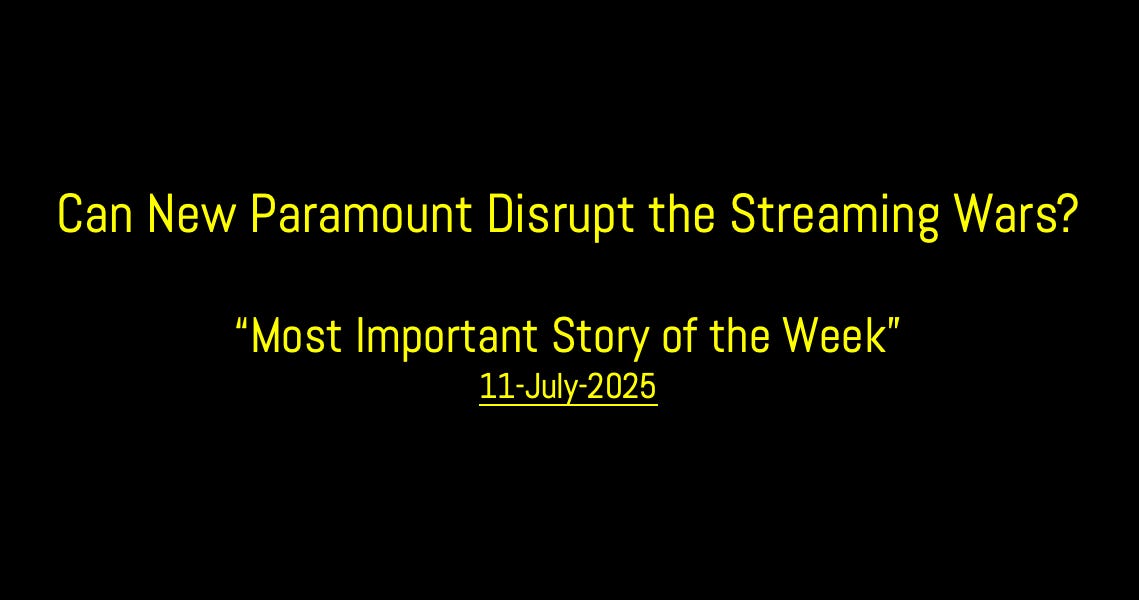 Can New Paramount Disrupt the Streaming Wars?

“Most Important Story of the Week”
11-July-2025